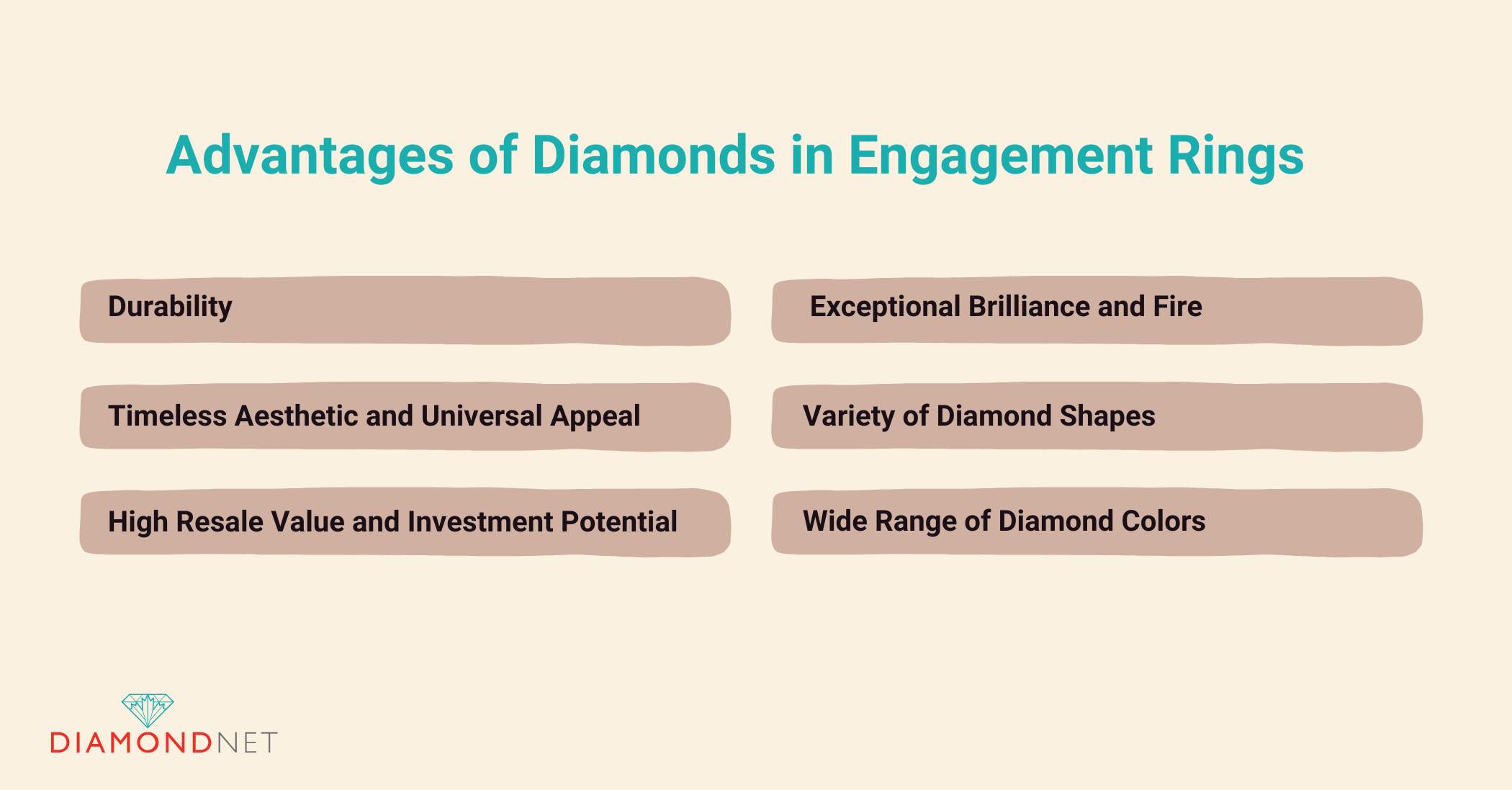 Advantages of Diamonds in Engagement Rings

Durability

Timeless Aesthetic and Universal Appeal

High Resale Value and Investment Potential

Exceptional Brilliance and Fire

Variety of Diamond Shapes

Wide Range of Diamond Colors

DIAMONDNET